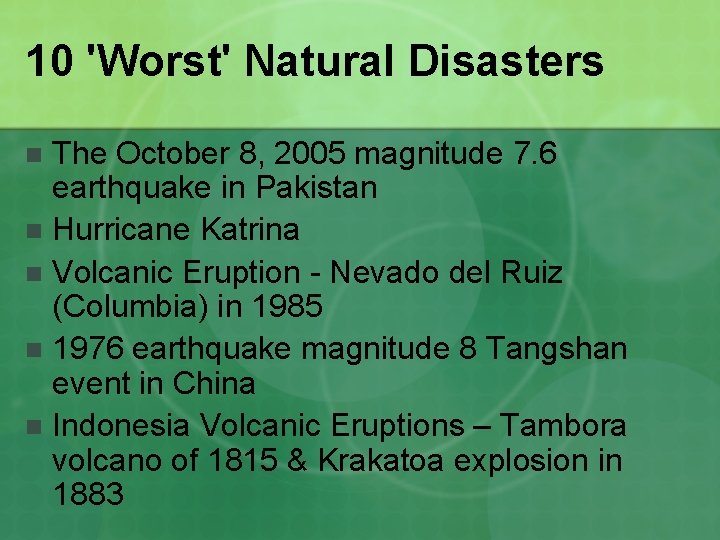 10 'Worst' Natural Disasters

- The October 8, 2005 magnitude 7.6 earthquake in Pakistan
- Hurricane Katrina
- Volcanic Eruption - Nevado del Ruiz (Columbia) in 1985
- 1976 earthquake magnitude 8 Tangshan event in China
- Indonesia Volcanic Eruptions – Tambora volcano of 1815 & Krakatoa explosion in 1883